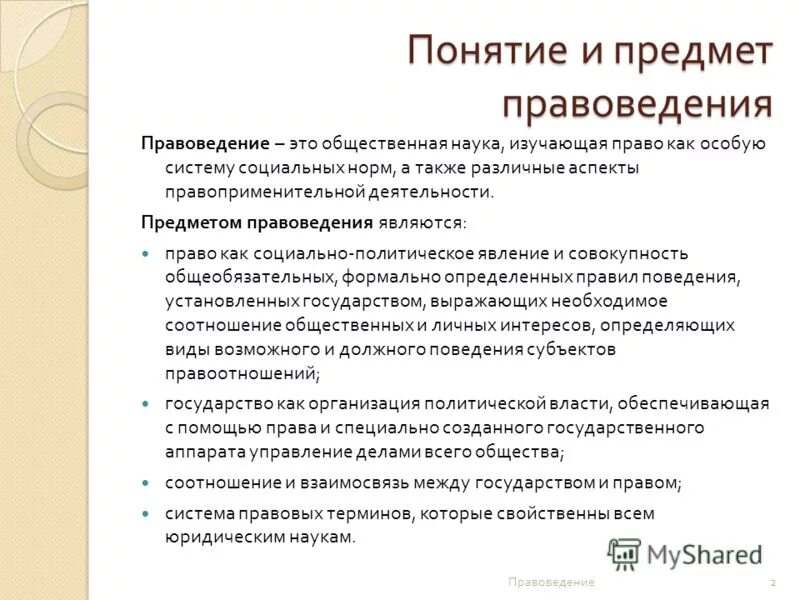 Понятие и предмет правоведения

Правоведение – это общественная наука, изучающая право как особую систему социальных норм, а также различные аспекты правоприменительной деятельности.

Предметом правоведения являются:

- право как социально-политическое явление и совокупность общеобязательных, формально определенных правил поведения, установленных государством, выражающих необходимое соотношение общественных и личных интересов, определяющих виды возможного и должного поведения субъектов правоотношений;
- государство как организация политической власти, обеспечивающая с помощью права и специально созданного государственного аппарата управление делами всего общества;
- соотношение и взаимосвязь между государством и правом;
- система правовых терминов, которые свойственны всем юридическим наукам.

MyShared

Правоведение 2